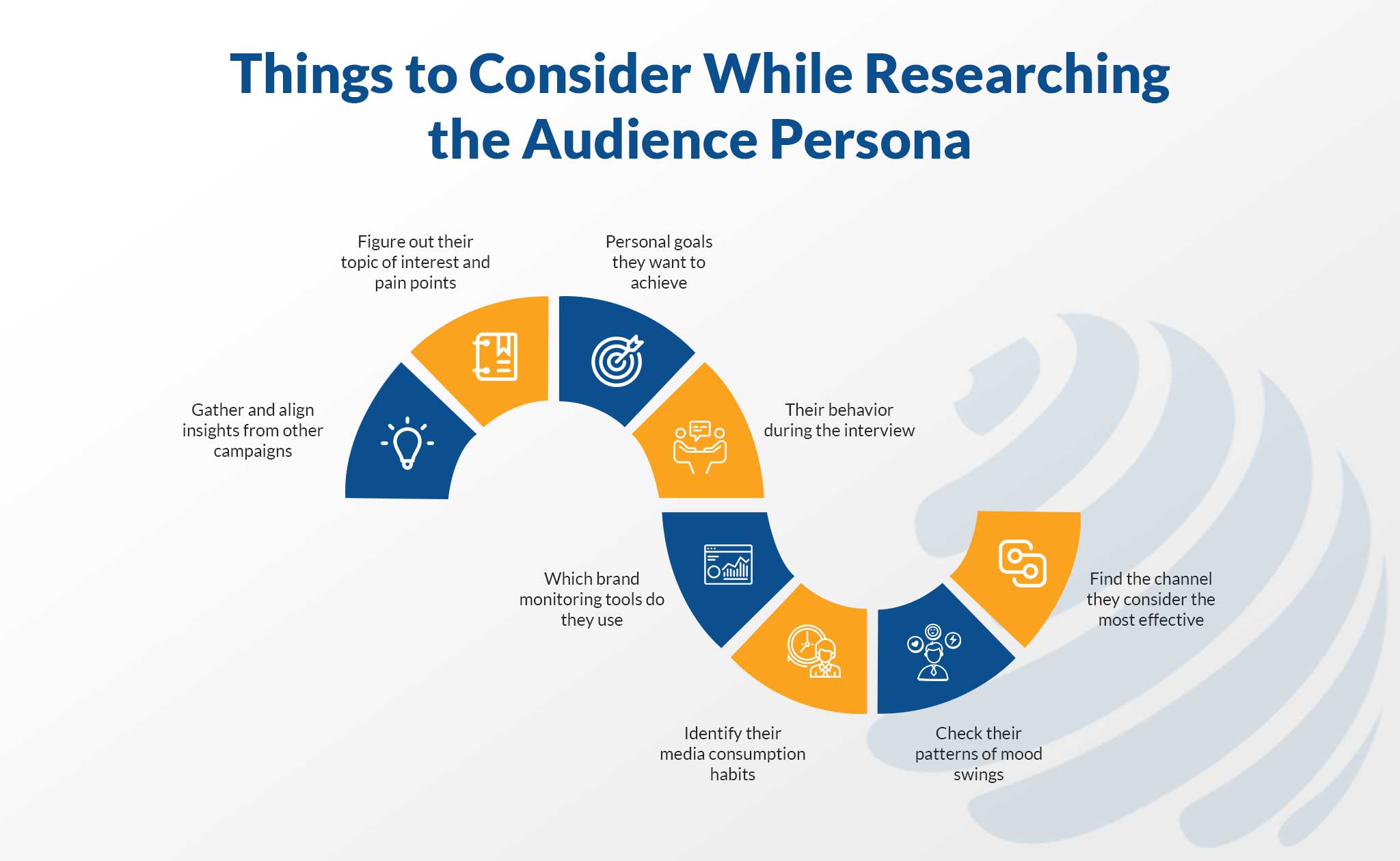 Things to Consider While Researching the Audience Persona

Gather and align insights from other campaigns

Figure out their topic of interest and pain points

Personal goals they want to achieve

Their behavior during the interview

Which brand monitoring tools do they use

Identify their media consumption habits

Check their patterns of mood swings

Find the channel they consider the most effective